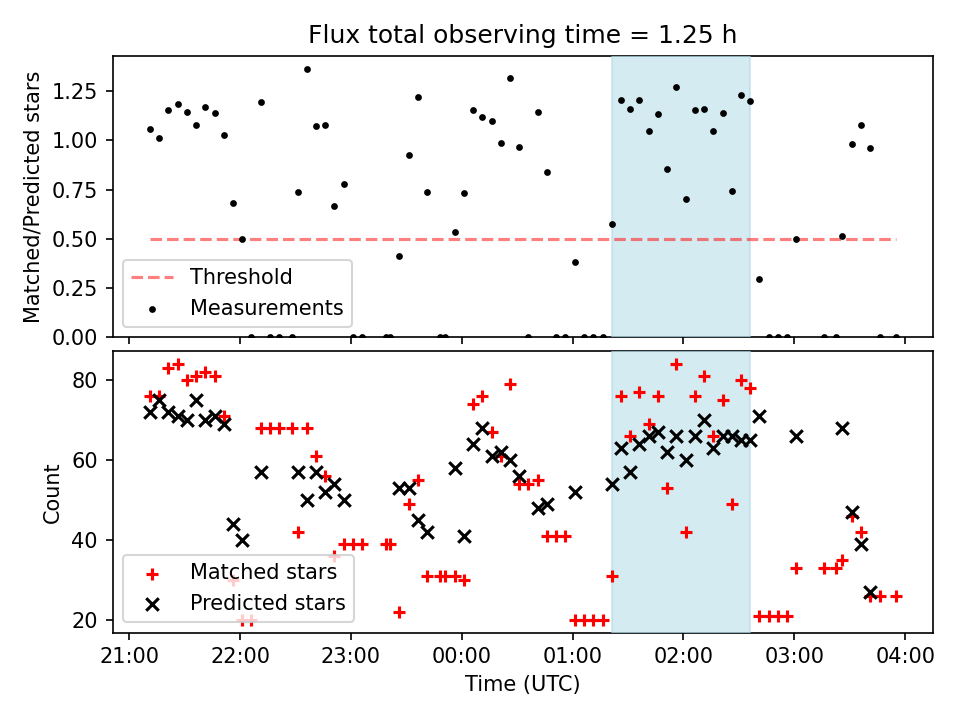 Flux total observing time = 1.25 h

Matched/Predicted stars

1.25
1.00
0.75
0.50
0.25
0.00

Threshold
Measurements

Count

80
60
40
20

Matched stars
Predicted stars

21:00 22:00 23:00 00:00 01:00 02:00 03:00 04:00

Time (UTC)